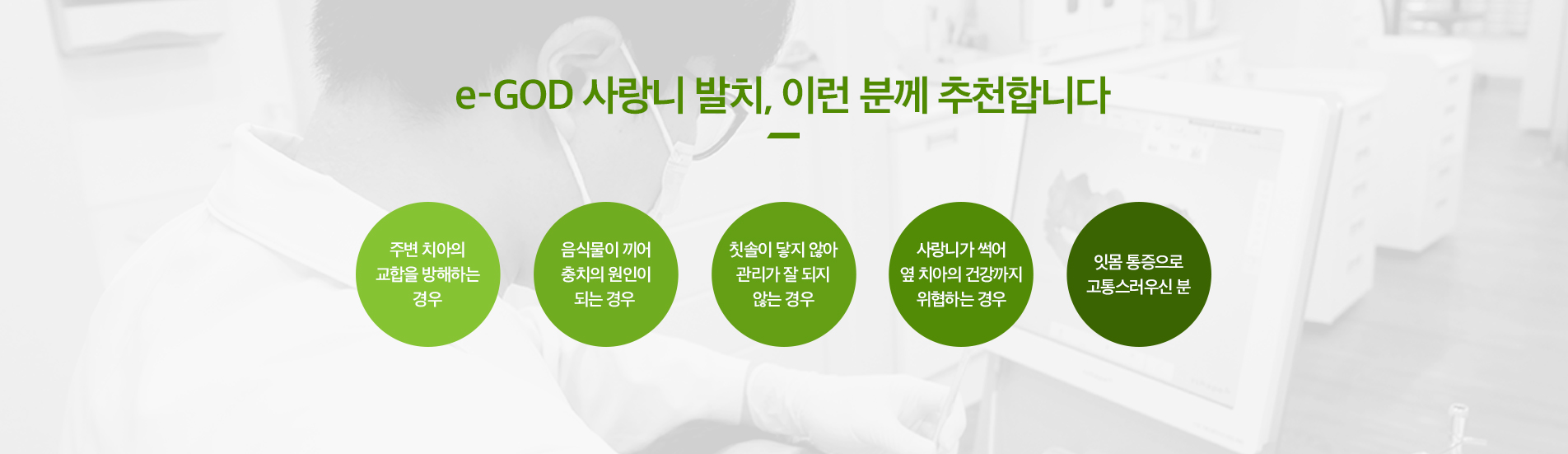 e-GOD 사랑니 발치, 이런 분께 추천합니다

주변 치아의
교합을 방해하는
경우

음식물이 끼어
충치의 원인이
되는 경우

칫솔이 닿지 않아
관리가 잘 되지
않는 경우

사랑니가 썩어
옆 치아의 건강까지
위협하는 경우

잇몸 통증으로
고통스러우신 분